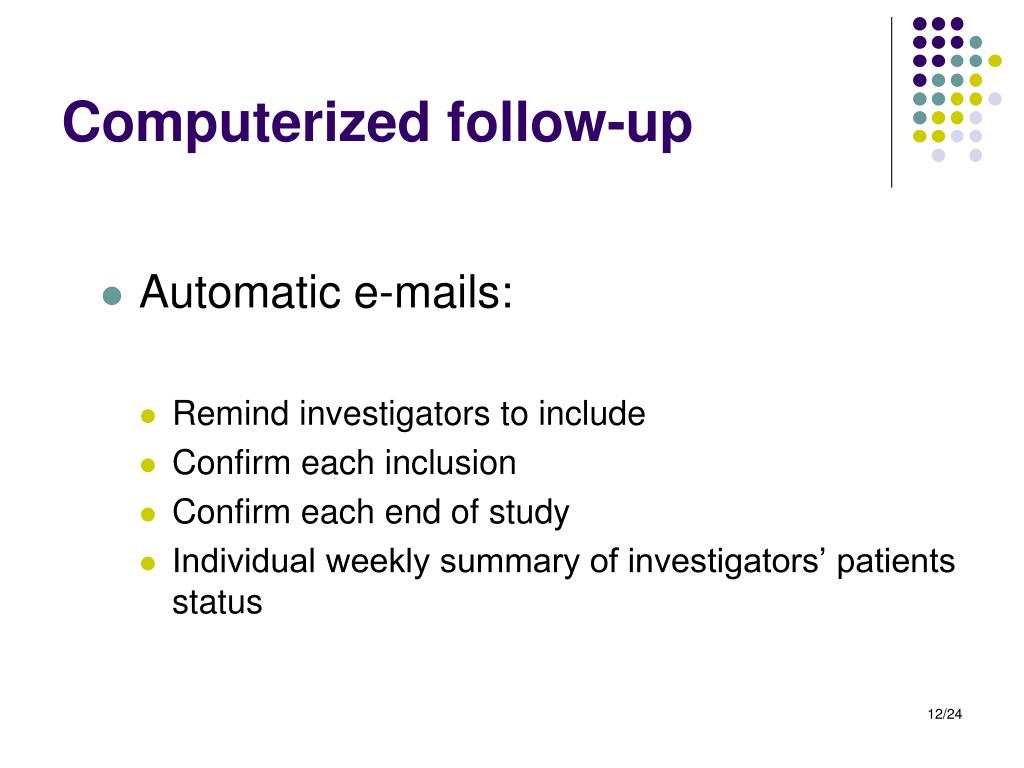 Computerized follow-up

- Automatic e-mails:
  - Remind investigators to include
  - Confirm each inclusion
  - Confirm each end of study
  - Individual weekly summary of investigators’ patients status

12/24